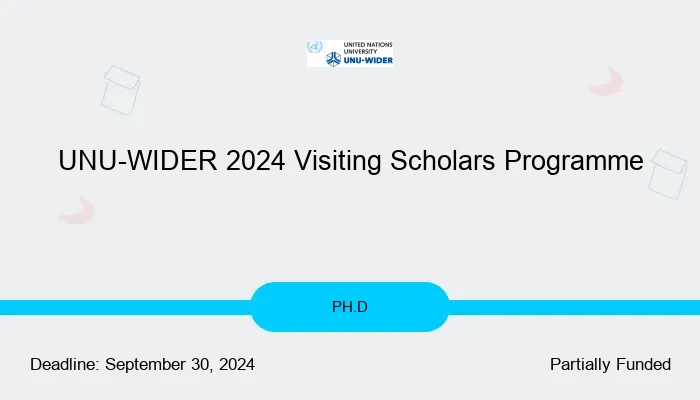 UNITED NATIONS UNIVERSITY
UNU-WIDER

UNU-WIDER 2024 Visiting Scholars Programme

PH.D

Deadline: September 30, 2024

Partially Funded